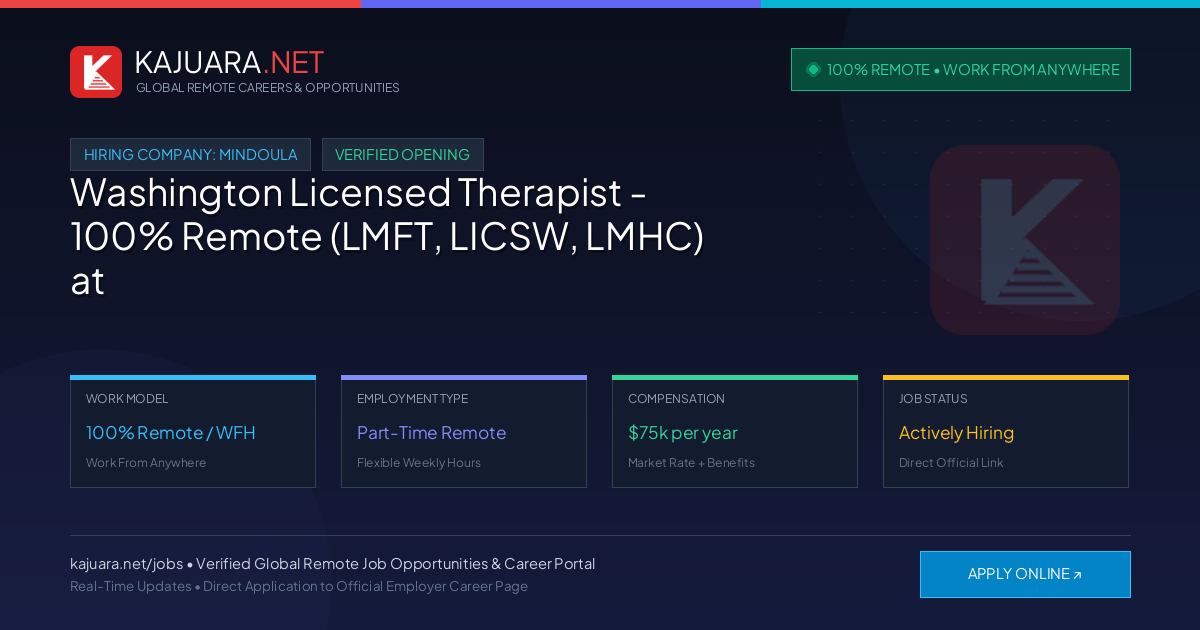 KAJUARA.NET
GLOBAL REMOTE CAREERS & OPPORTUNITIES

100% REMOTE • WORK FROM ANYWHERE

HIRING COMPANY: MINDOULA
VERIFIED OPENING

Washington Licensed Therapist - 100% Remote (LMFT, LICSW, LMHC) at

WORK MODEL
100% Remote / WFH
Work From Anywhere

EMPLOYMENT TYPE
Part-Time Remote
Flexible Weekly Hours

COMPENSATION
$75k per year
Market Rate + Benefits

JOB STATUS
Actively Hiring
Direct Official Link

kajuara.net/jobs • Verified Global Remote Job Opportunities & Career Portal
Real-Time Updates • Direct Application to Official Employer Career Page

APPLY ONLINE ↗